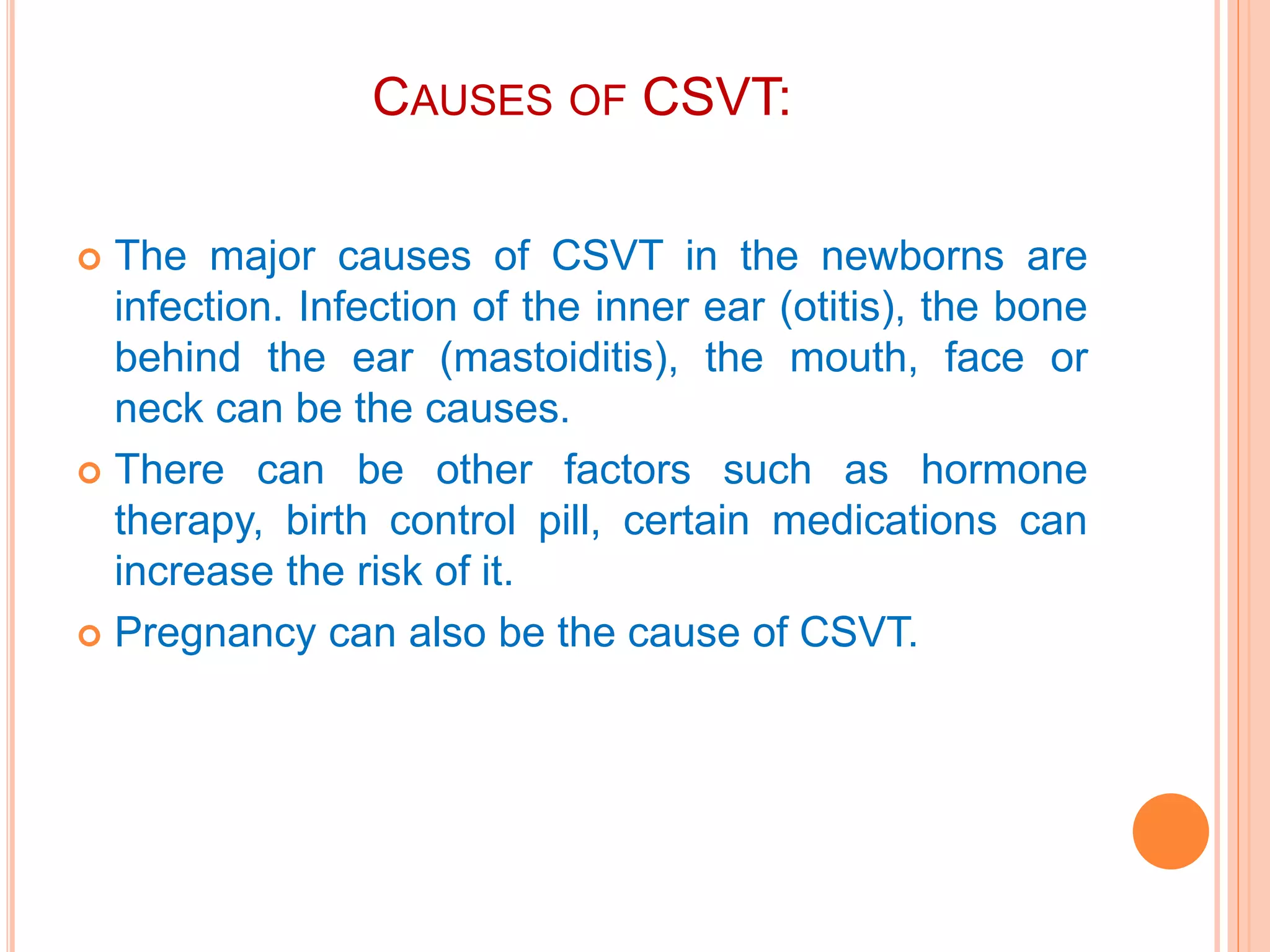 CAUSES OF CSVT:

The major causes of CSVT in the newborns are infection. Infection of the inner ear (otitis), the bone behind the ear (mastoiditis), the mouth, face or neck can be the causes.

There can be other factors such as hormone therapy, birth control pill, certain medications can increase the risk of it.

Pregnancy can also be the cause of CSVT.